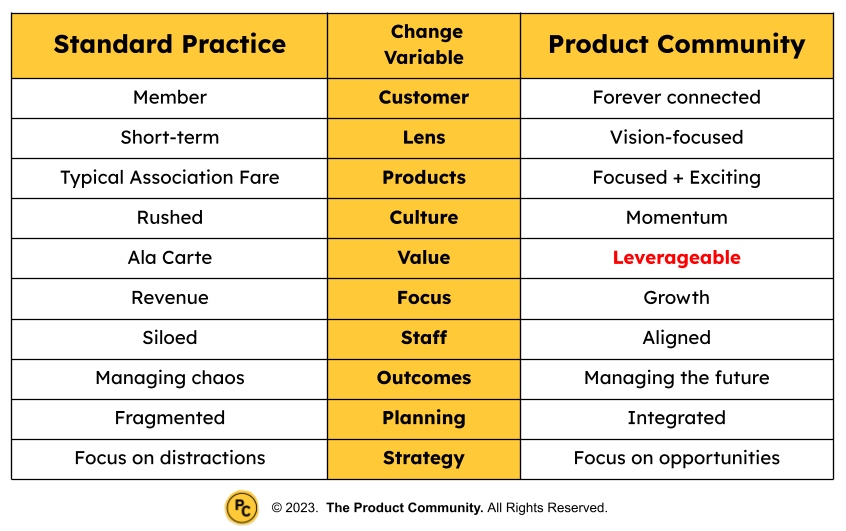 | Standard Practice | Change Variable | Product Community |
|---|---|---|
| Member | Customer | Forever connected |
| Short-term | Lens | Vision-focused |
| Typical Association Fare | Products | Focused + Exciting |
| Rushed | Culture | Momentum |
| Ala Carte | Value | Leverageable |
| Revenue | Focus | Growth |
| Siloed | Staff | Aligned |
| Managing chaos | Outcomes | Managing the future |
| Fragmented | Planning | Integrated |
| Focus on distractions | Strategy | Focus on opportunities |

PC © 2023. The Product Community. All Rights Reserved.